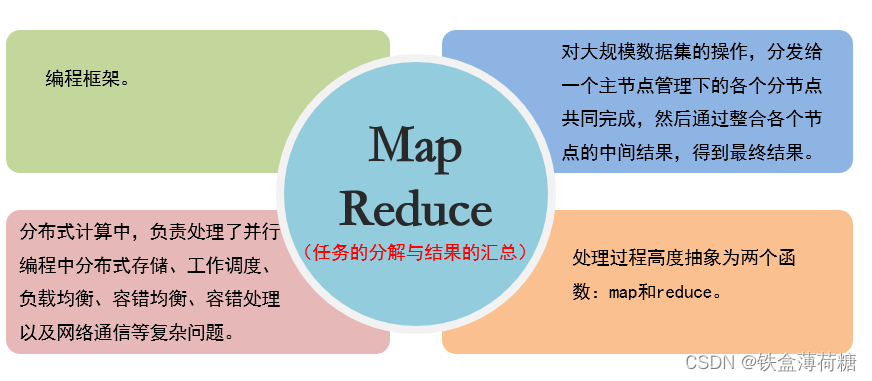 编程框架。

对大规模数据集的操作，分发给一个主节点管理下的各个分节点共同完成，然后通过整合各个节点的中间结果，得到最终结果。

Map
Reduce
（任务的分解与结果的汇总）

分布式计算中，负责处理了并行编程中分布式存储、工作调度、负载均衡、容错均衡、容错处理以及网络通信等复杂问题。

处理过程高度抽象为两个函数：map和reduce。

CSDN @铁盒薄荷糖